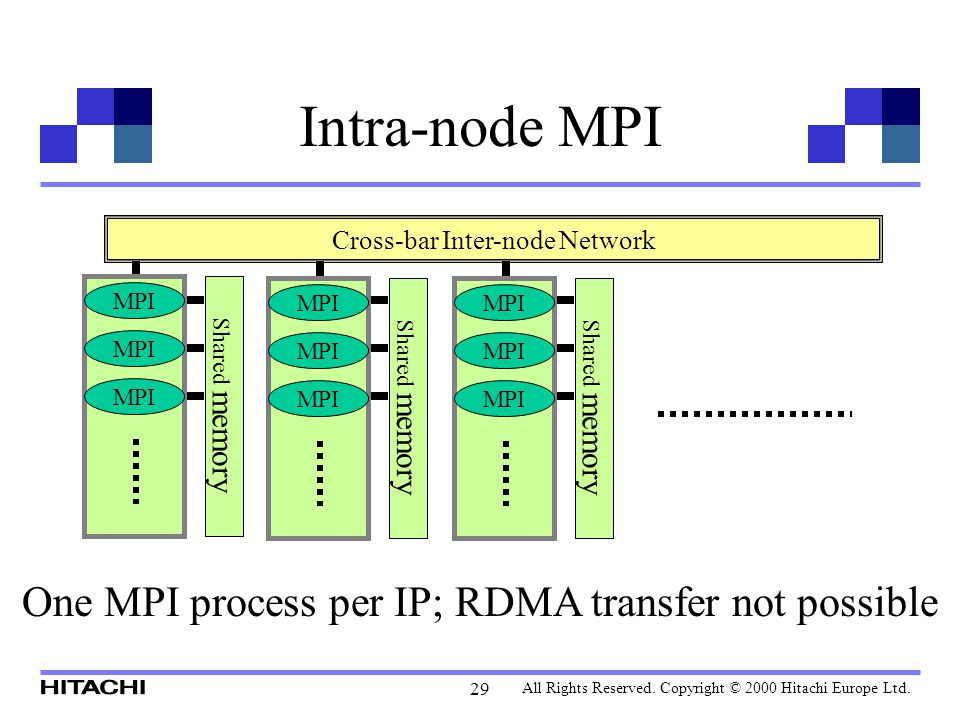 Intra-node MPI

Cross-bar Inter-node Network

MPI
MPI
MPI
Shared memory

MPI
MPI
MPI
Shared memory

MPI
MPI
MPI
Shared memory

One MPI process per IP; RDMA transfer not possible

HITACHI
29
All Rights Reserved. Copyright © 2000 Hitachi Europe Ltd.